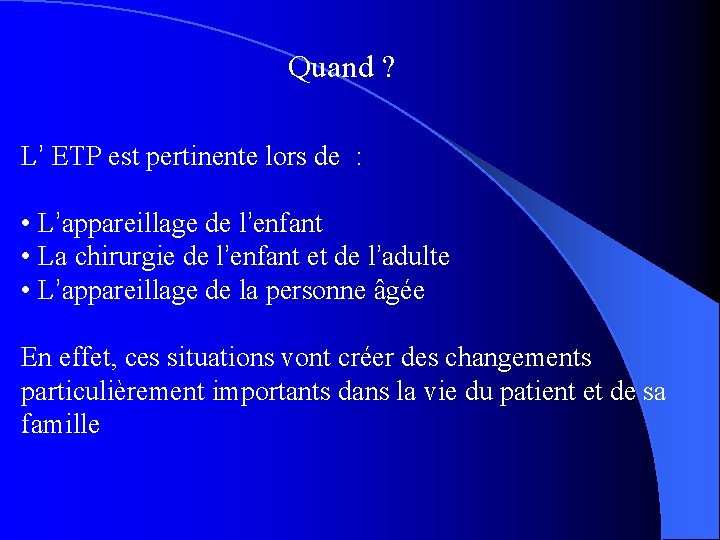 Quand ?

L’ ETP est pertinente lors de :

• L’appareillage de l’enfant
• La chirurgie de l’enfant et de l’adulte
• L’appareillage de la personne âgée

En effet, ces situations vont créer des changements particulièrement importants dans la vie du patient et de sa famille